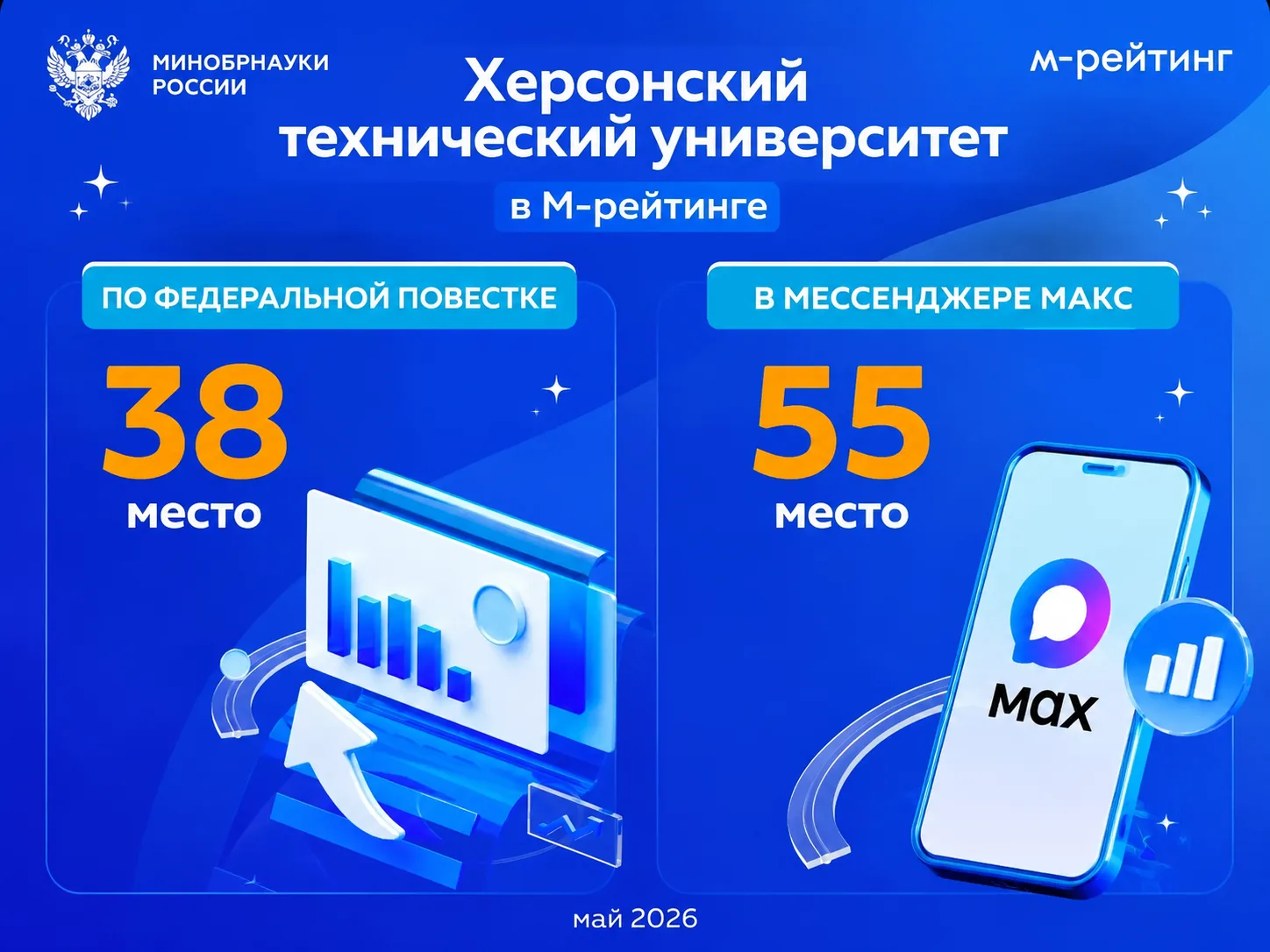 МИНОБРНАУКИ РОССИИ

м-рейтинг

Херсонский технический университет

в М-рейтинге

ПО ФЕДЕРАЛЬНОЙ ПОВЕСТКЕ

38

место

В МЕССЕНДЖЕРЕ МАКС

55

место

max

май 2026